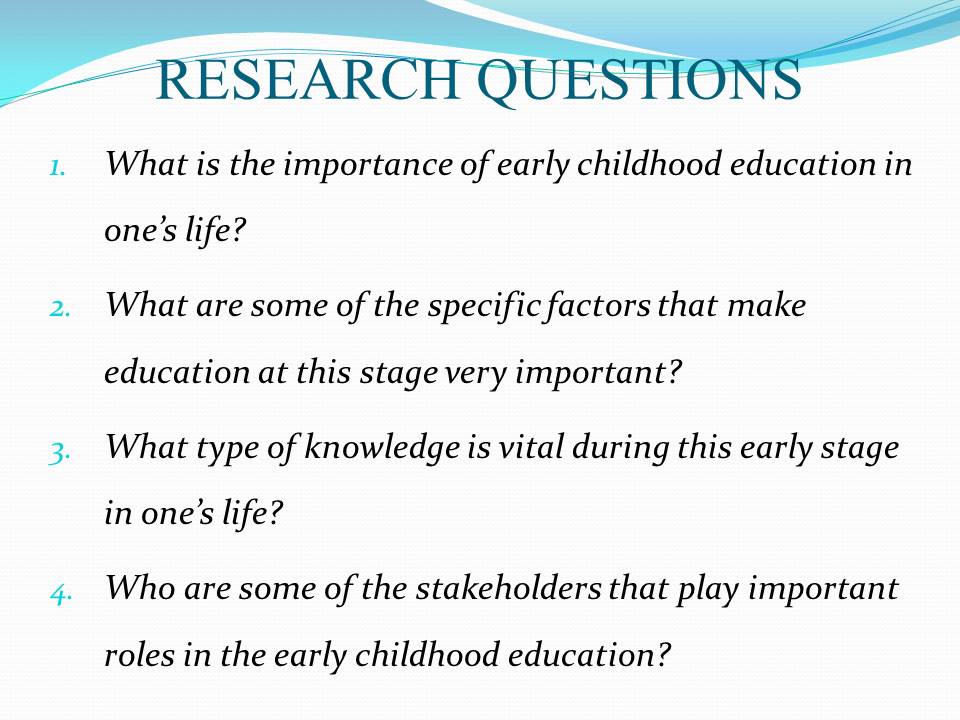 RESEARCH QUESTIONS

1. What is the importance of early childhood education in one’s life?

2. What are some of the specific factors that make education at this stage very important?

3. What type of knowledge is vital during this early stage in one’s life?

4. Who are some of the stakeholders that play important roles in the early childhood education?